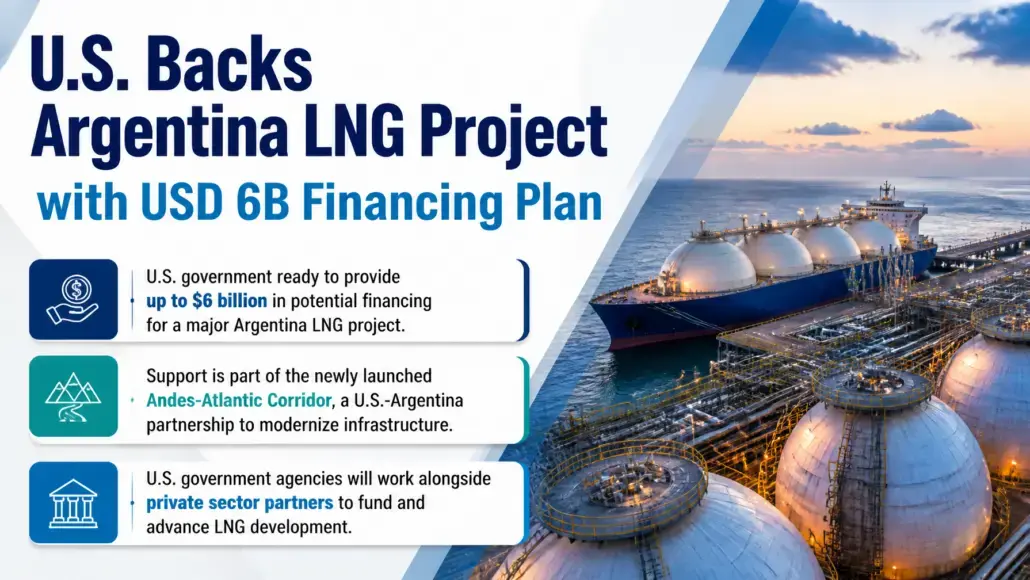 U.S. Backs Argentina LNG Project with USD 6B Financing Plan

U.S. government ready to provide up to $6 billion in potential financing for a major Argentina LNG project.

Support is part of the newly launched Andes-Atlantic Corridor, a U.S.-Argentina partnership to modernize infrastructure.

U.S. government agencies will work alongside private sector partners to fund and advance LNG development.